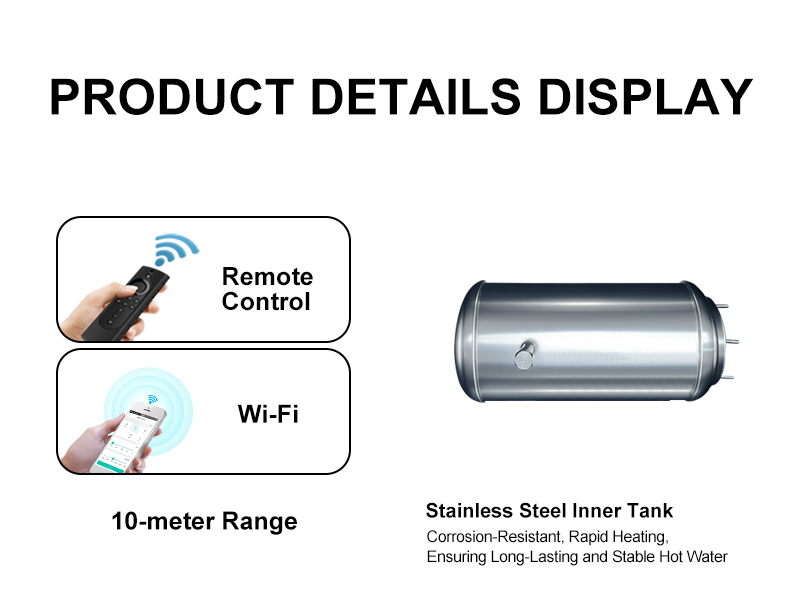 PRODUCT DETAILS DISPLAY

Remote Control

Wi-Fi

10-meter Range

Stainless Steel Inner Tank

Corrosion-Resistant, Rapid Heating, Ensuring Long-Lasting and Stable Hot Water